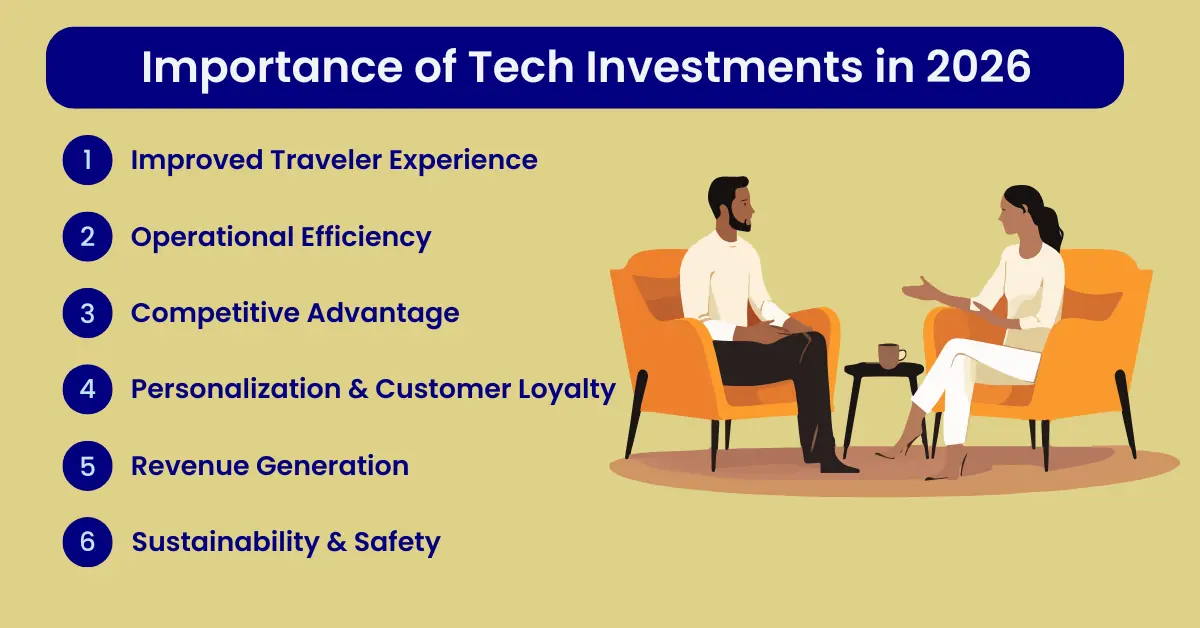 Importance of Tech Investments in 2026

1 Improved Traveler Experience

2 Operational Efficiency

3 Competitive Advantage

4 Personalization & Customer Loyalty

5 Revenue Generation

6 Sustainability & Safety